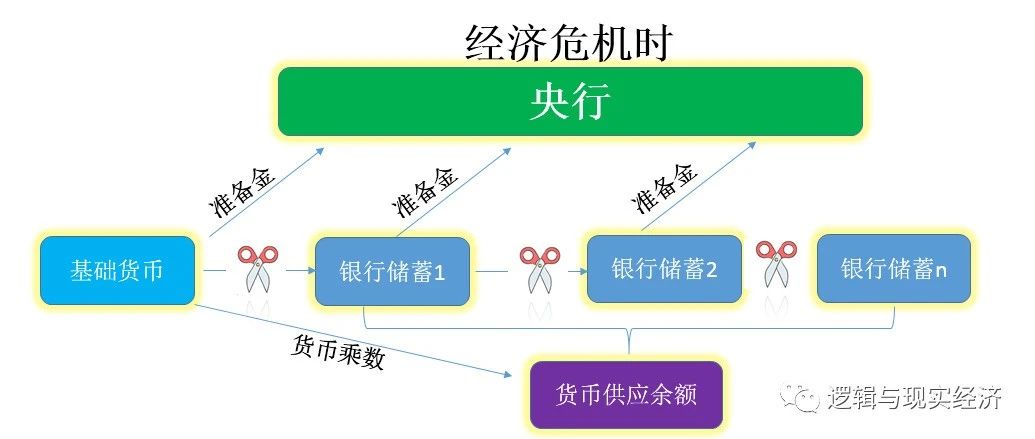 经济危机时

央行

准备金

准备金

准备金

基础货币

银行储蓄1

银行储蓄2

银行储蓄n

货币乘数

货币供应余额

逻辑与现实经济